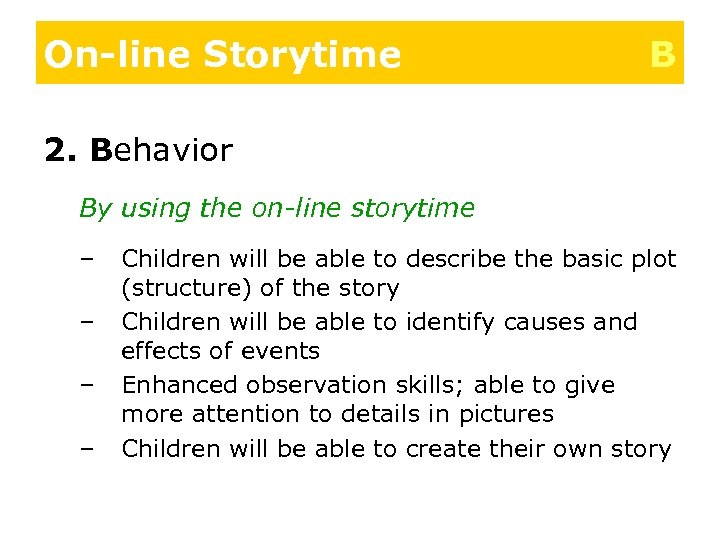 On-line Storytime B

2. Behavior

By using the on-line storytime

– Children will be able to describe the basic plot (structure) of the story
– Children will be able to identify causes and effects of events
– Enhanced observation skills; able to give more attention to details in pictures
– Children will be able to create their own story